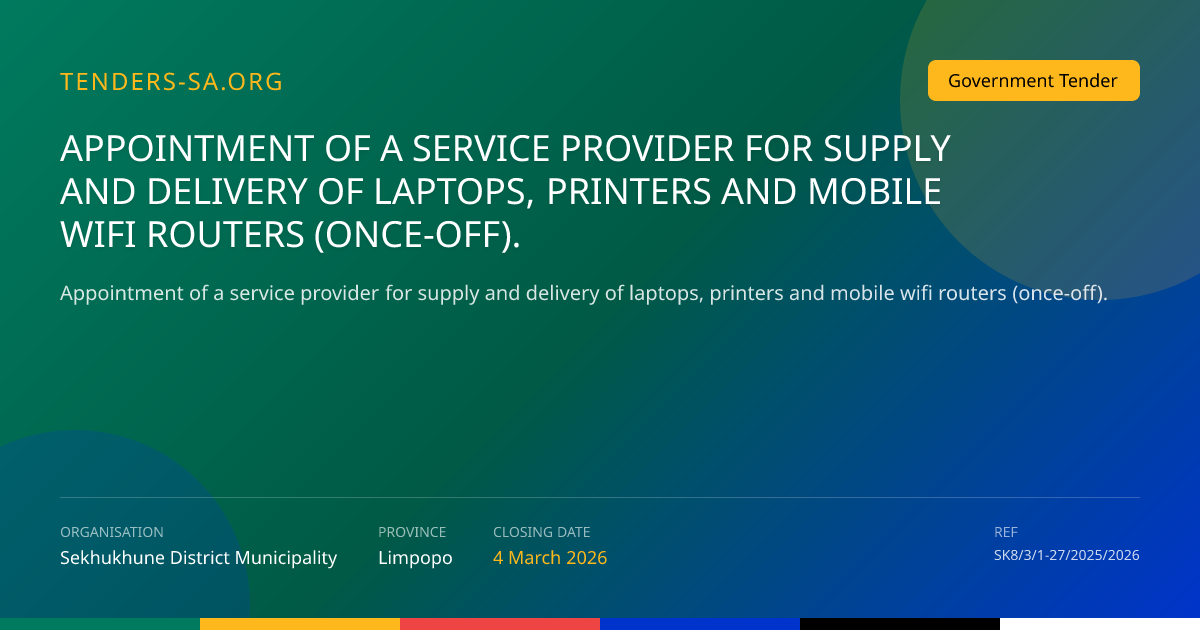 TENDERS-SA.ORG

Government Tender

APPOINTMENT OF A SERVICE PROVIDER FOR SUPPLY AND DELIVERY OF LAPTOPS, PRINTERS AND MOBILE WIFI ROUTERS (ONCE-OFF).

Appointment of a service provider for supply and delivery of laptops, printers and mobile wifi routers (once-off).

ORGANISATION
Sekhukhune District Municipality

PROVINCE
Limpopo

CLOSING DATE
4 March 2026

REF
SK8/3/1-27/2025/2026